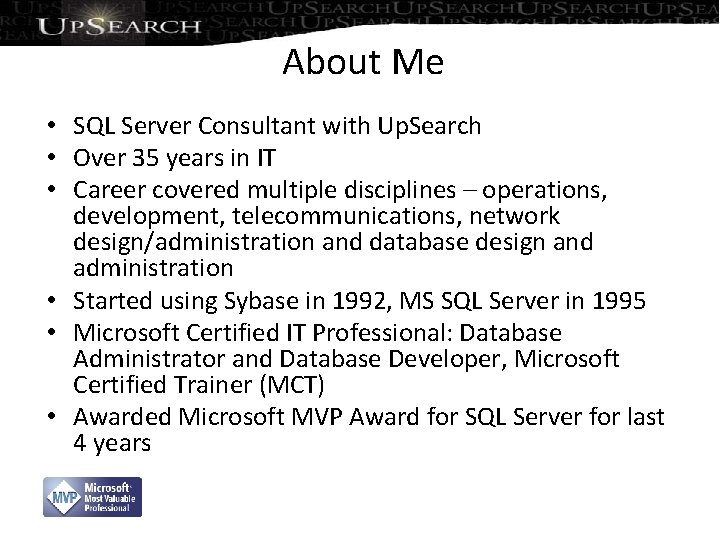 UPSEARCH

About Me

• SQL Server Consultant with UpSearch
• Over 35 years in IT
• Career covered multiple disciplines – operations, development, telecommunications, network design/administration and database design and administration
• Started using Sybase in 1992, MS SQL Server in 1995
• Microsoft Certified IT Professional: Database Administrator and Database Developer, Microsoft Certified Trainer (MCT)
• Awarded Microsoft MVP Award for SQL Server for last 4 years

MVP Microsoft Most Valuable Professional